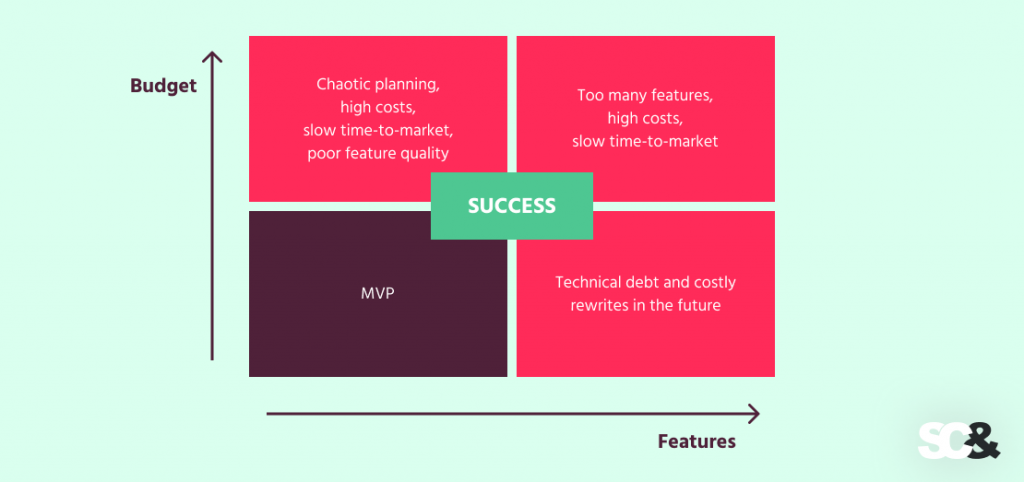 Budget

Chaotic planning, high costs, slow time-to-market, poor feature quality

Too many features, high costs, slow time-to-market

SUCCESS

MVP

Technical debt and costly rewrites in the future

Features

SC&